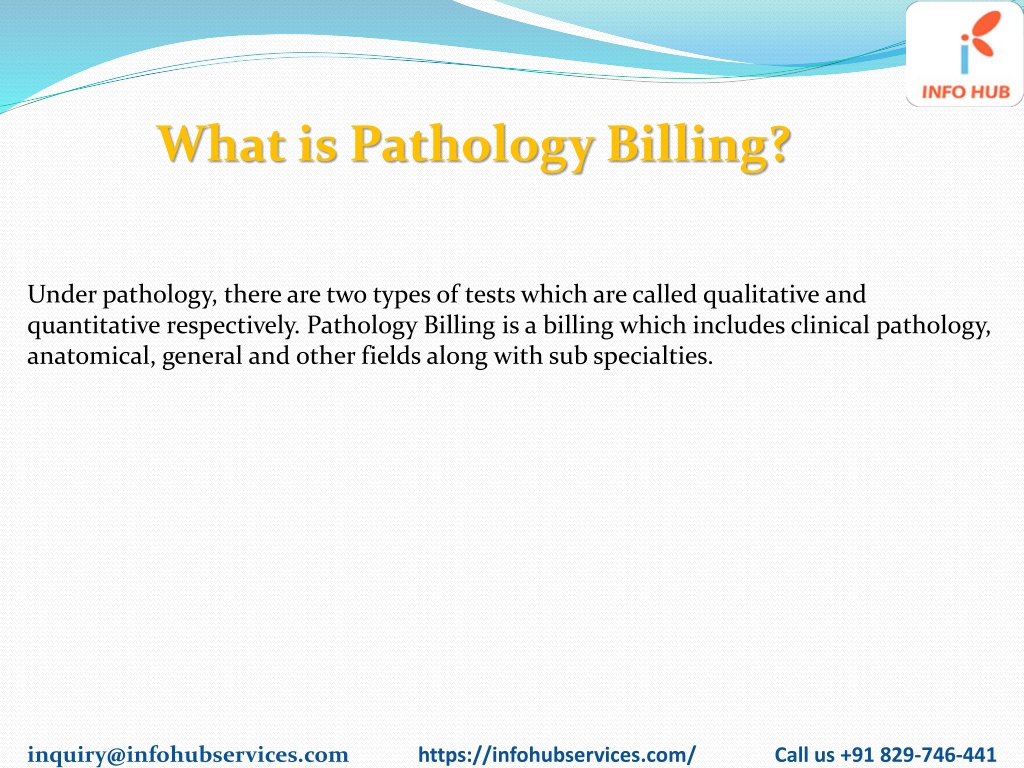 INFO HUB

What is Pathology Billing?

Under pathology, there are two types of tests which are called qualitative and quantitative respectively. Pathology Billing is a billing which includes clinical pathology, anatomical, general and other fields along with sub specialties.

inquiry@infohubservices.com https://infohubservices.com/ Call us +91 829-746-441